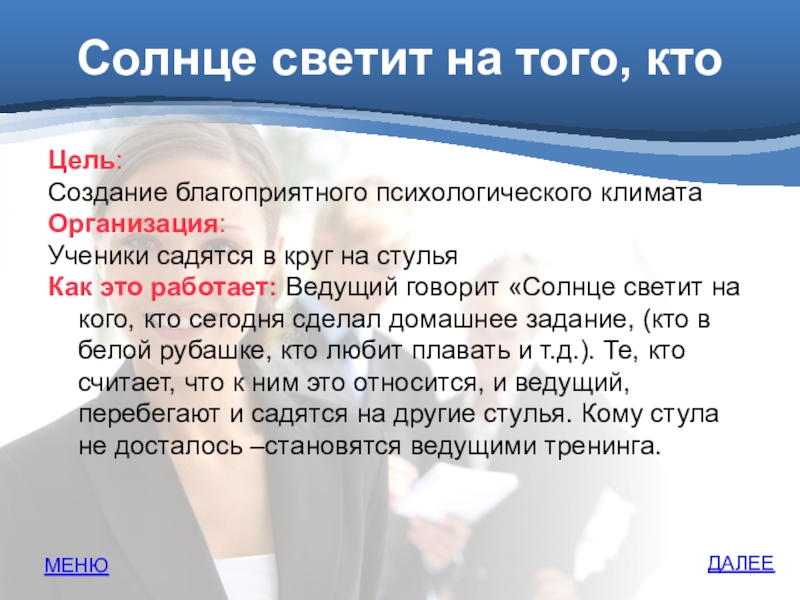 Солнце светит на того, кто

Цель:
Создание благоприятного психологического климата
Организация:
Ученики садятся в круг на стулья
Как это работает: Ведущий говорит «Солнце светит на кого, кто сегодня сделал домашнее задание, (кто в белой рубашке, кто любит плавать и т.д.). Те, кто считает, что к ним это относится, и ведущий, перебегают и садятся на другие стулья. Кому стула не досталось –становятся ведущими тренинга.

МЕНЮ

ДАЛЕЕ